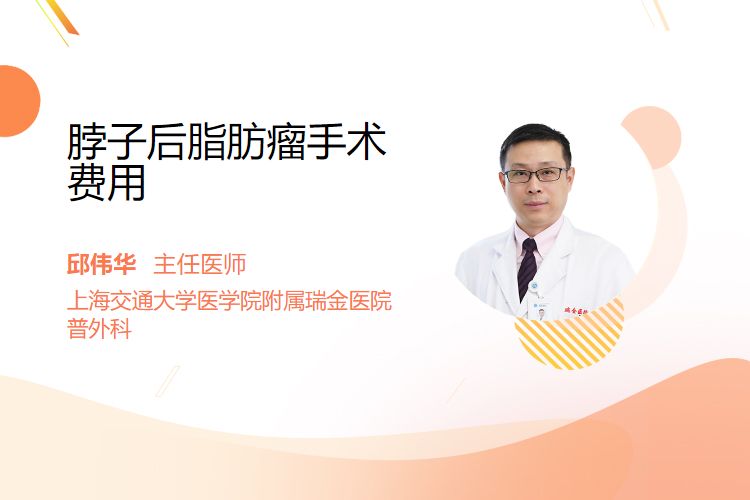 脖子后脂肪瘤手术费用

邱伟华 主任医师

上海交通大学医学院附属瑞金医院普外科